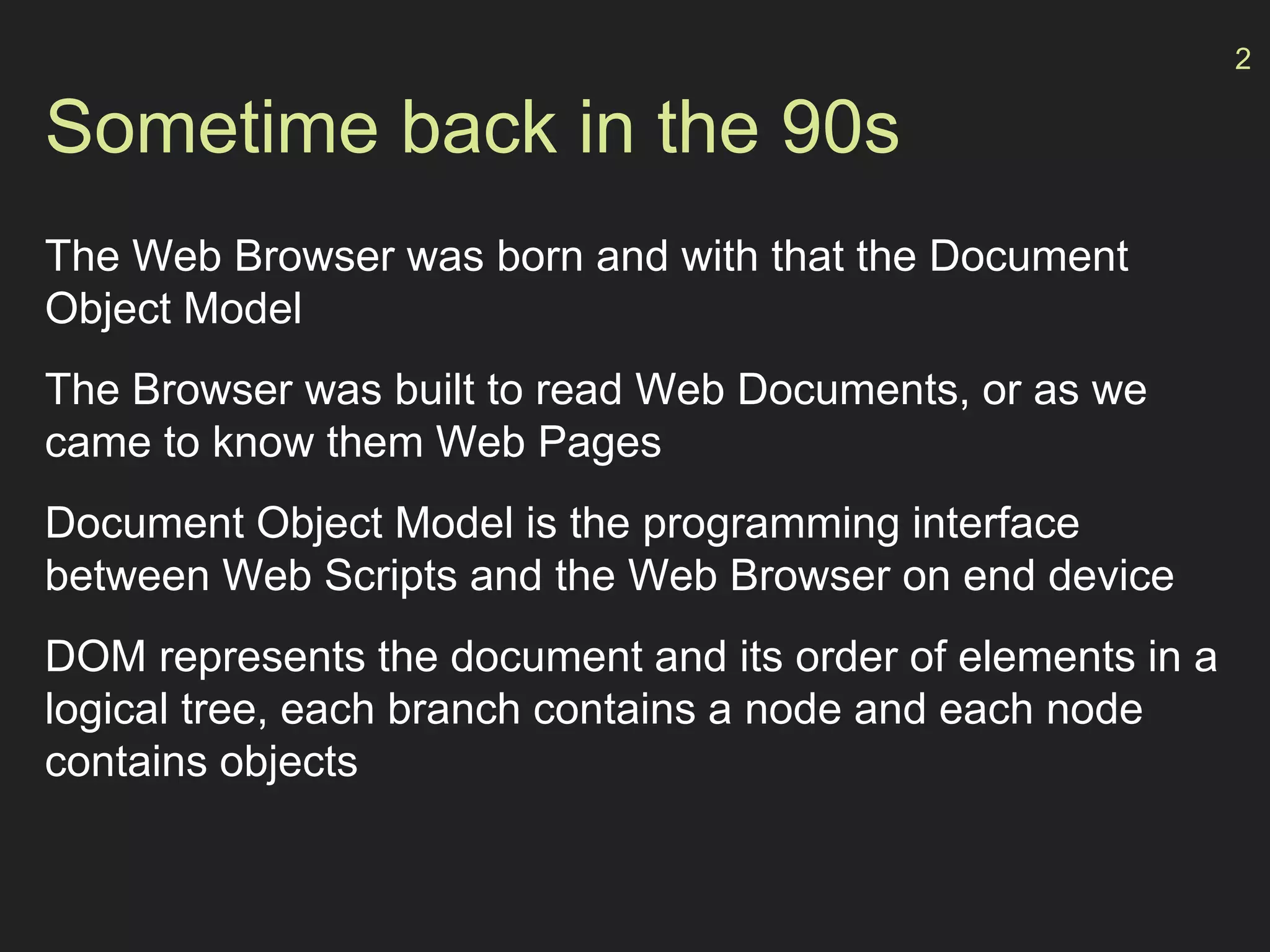 2

Sometime back in the 90s

The Web Browser was born and with that the Document Object Model

The Browser was built to read Web Documents, or as we came to know them Web Pages

Document Object Model is the programming interface between Web Scripts and the Web Browser on end device

DOM represents the document and its order of elements in a logical tree, each branch contains a node and each node contains objects